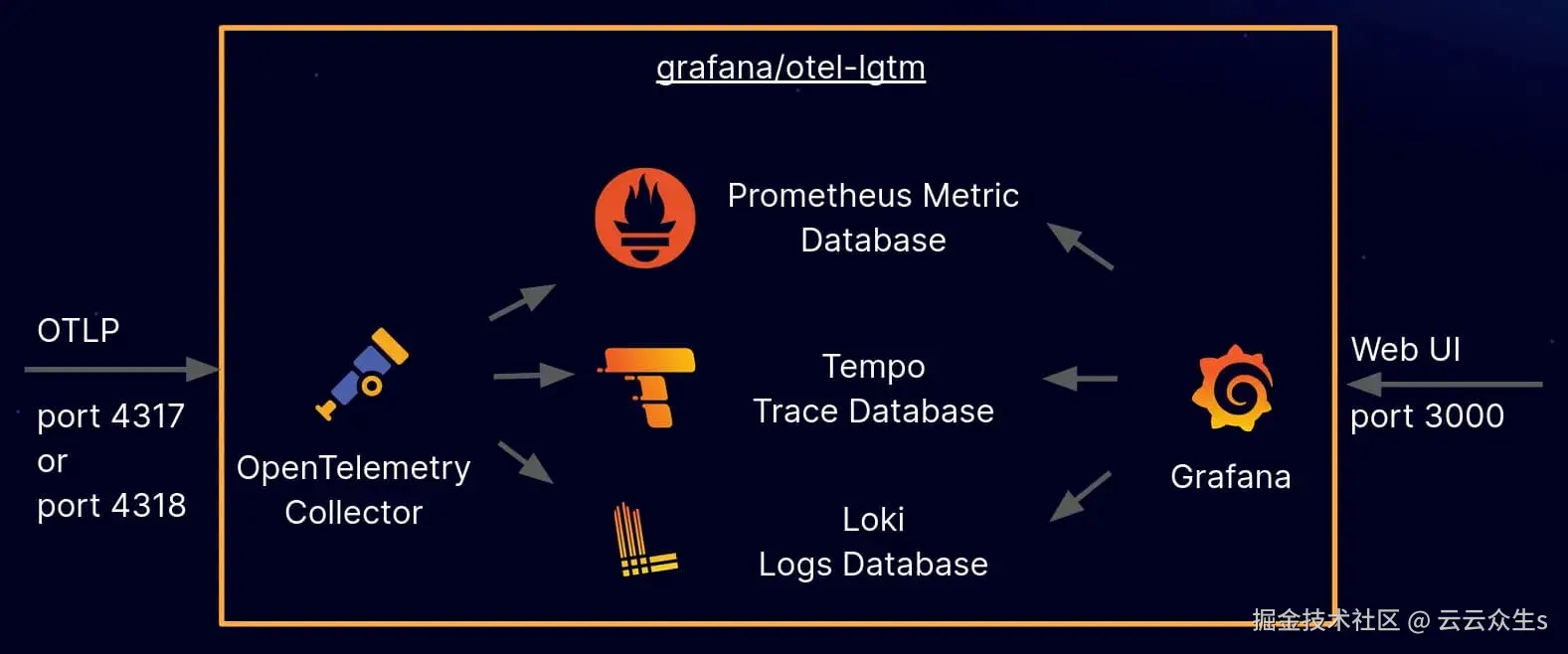 grafana/otel-lgtm

OTLP

port 4317
or
port 4318

OpenTelemetry Collector

Prometheus Metric Database

Tempo Trace Database

Loki Logs Database

Grafana

Web UI

port 3000

掘金技术社区 @ 云云众生s